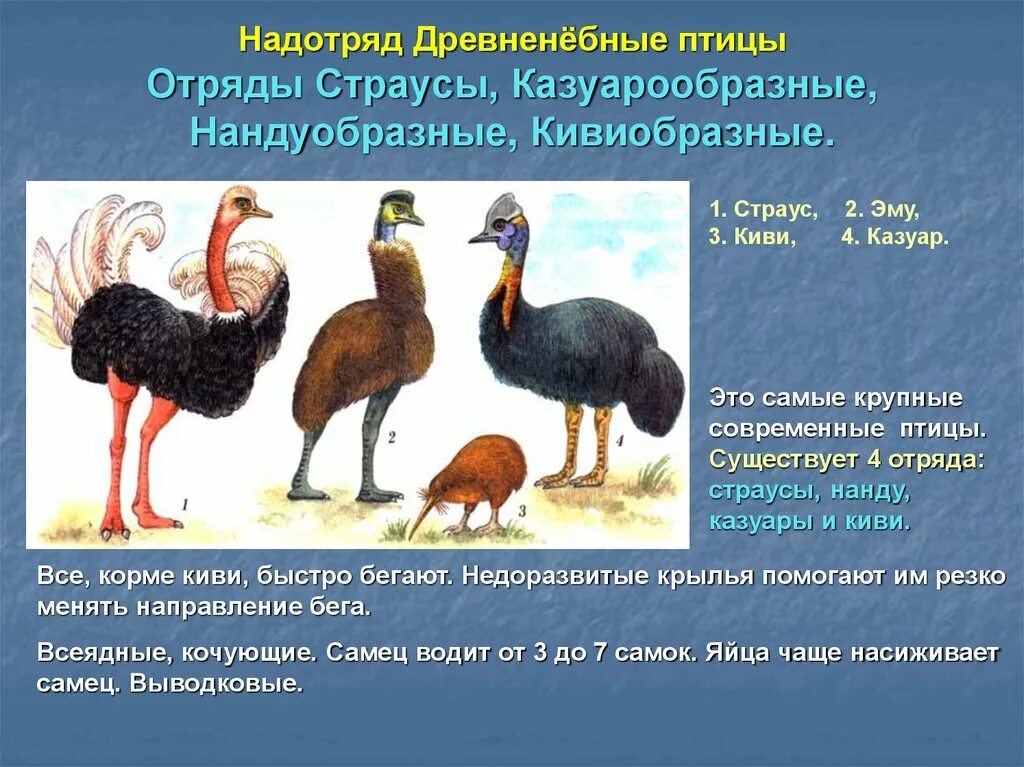 Надотряд Древненёбные птицы
Отряды Страусы, Казуарообразные, Нандуобразные, Кивиобразные.

1
2
3
4

1. Страус, 2. Эму,
3. Киви, 4. Казуар.

Это самые крупные современные птицы. Существует 4 отряда: страусы, нанду, казуары и киви.

Все, корме киви, быстро бегают. Недоразвитые крылья помогают им резко менять направление бега.

Всеядные, кочующие. Самец водит от 3 до 7 самок. Яйца чаще насиживает самец. Выводковые.